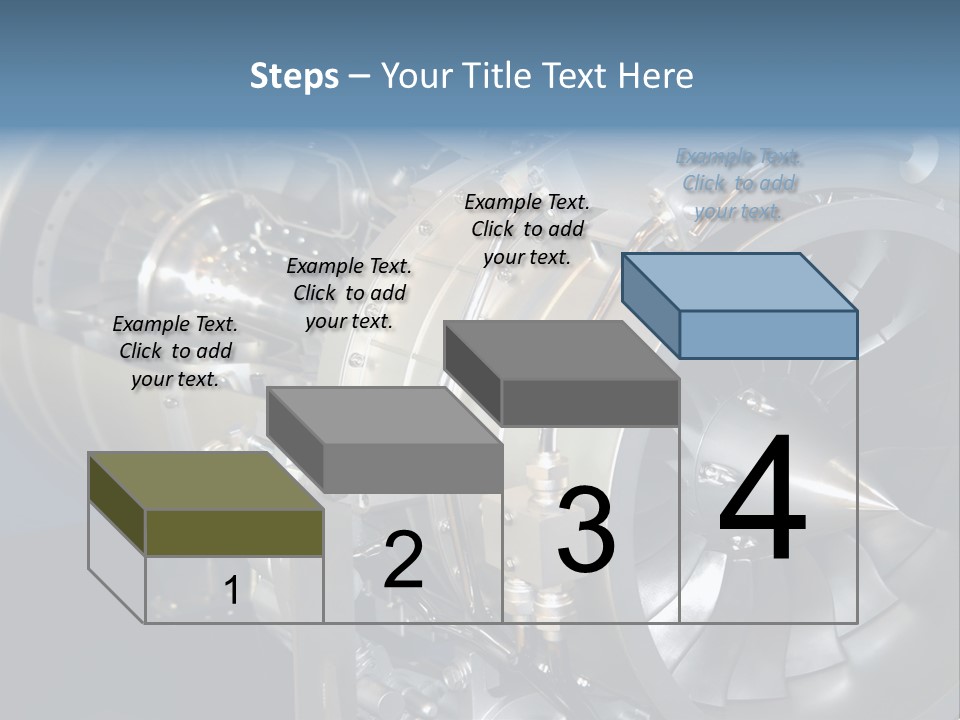 Steps – Your Title Text Here

Example Text. Click to add your text.

Example Text. Click to add your text.

Example Text. Click to add your text.

Example Text. Click to add your text.

1

2

3

4